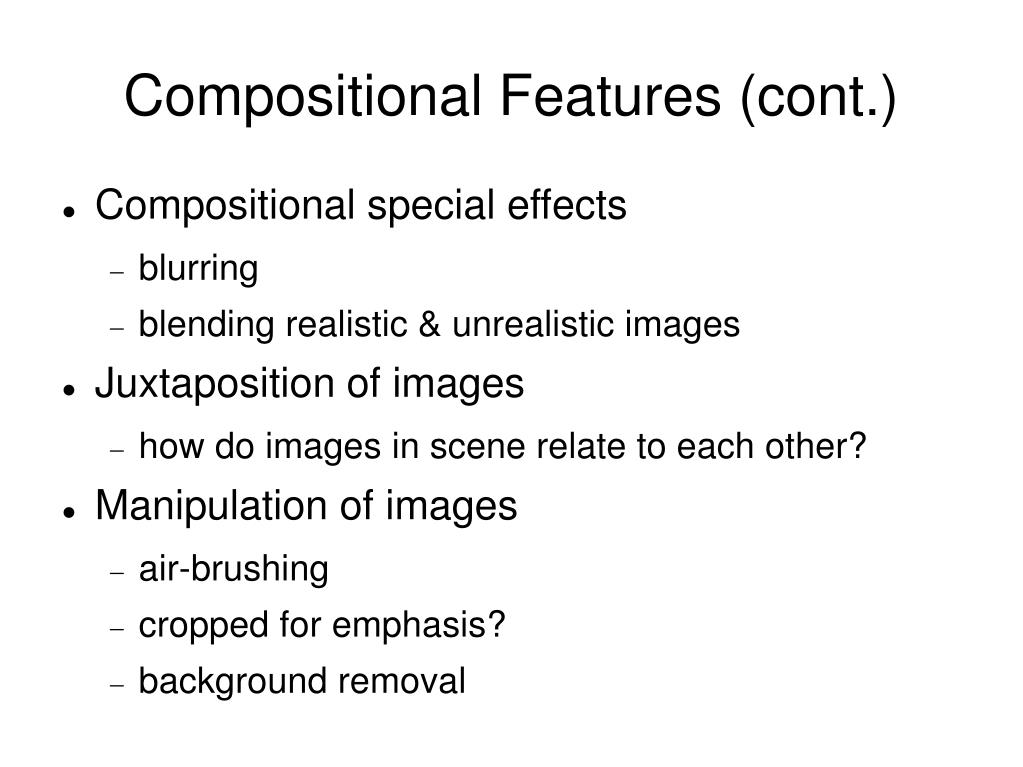 Compositional Features (cont.)

- Compositional special effects
  - blurring
  - blending realistic & unrealistic images
- Juxtaposition of images
  - how do images in scene relate to each other?
- Manipulation of images
  - air-brushing
  - cropped for emphasis?
  - background removal